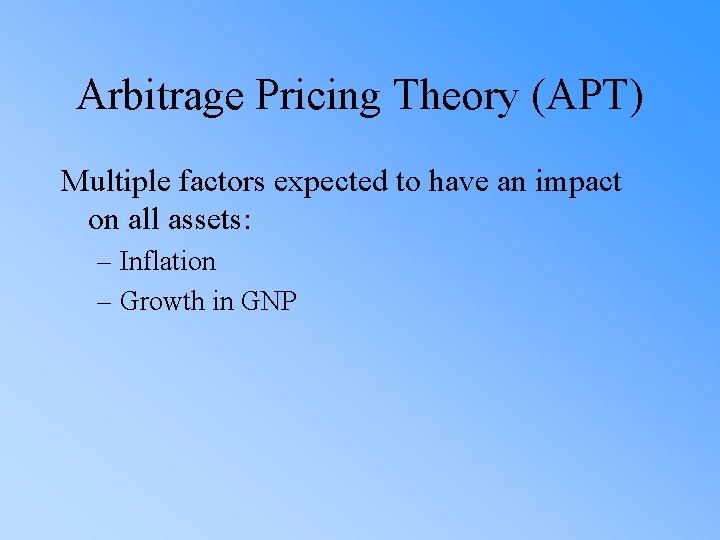 Arbitrage Pricing Theory (APT)

Multiple factors expected to have an impact on all assets:

– Inflation

– Growth in GNP